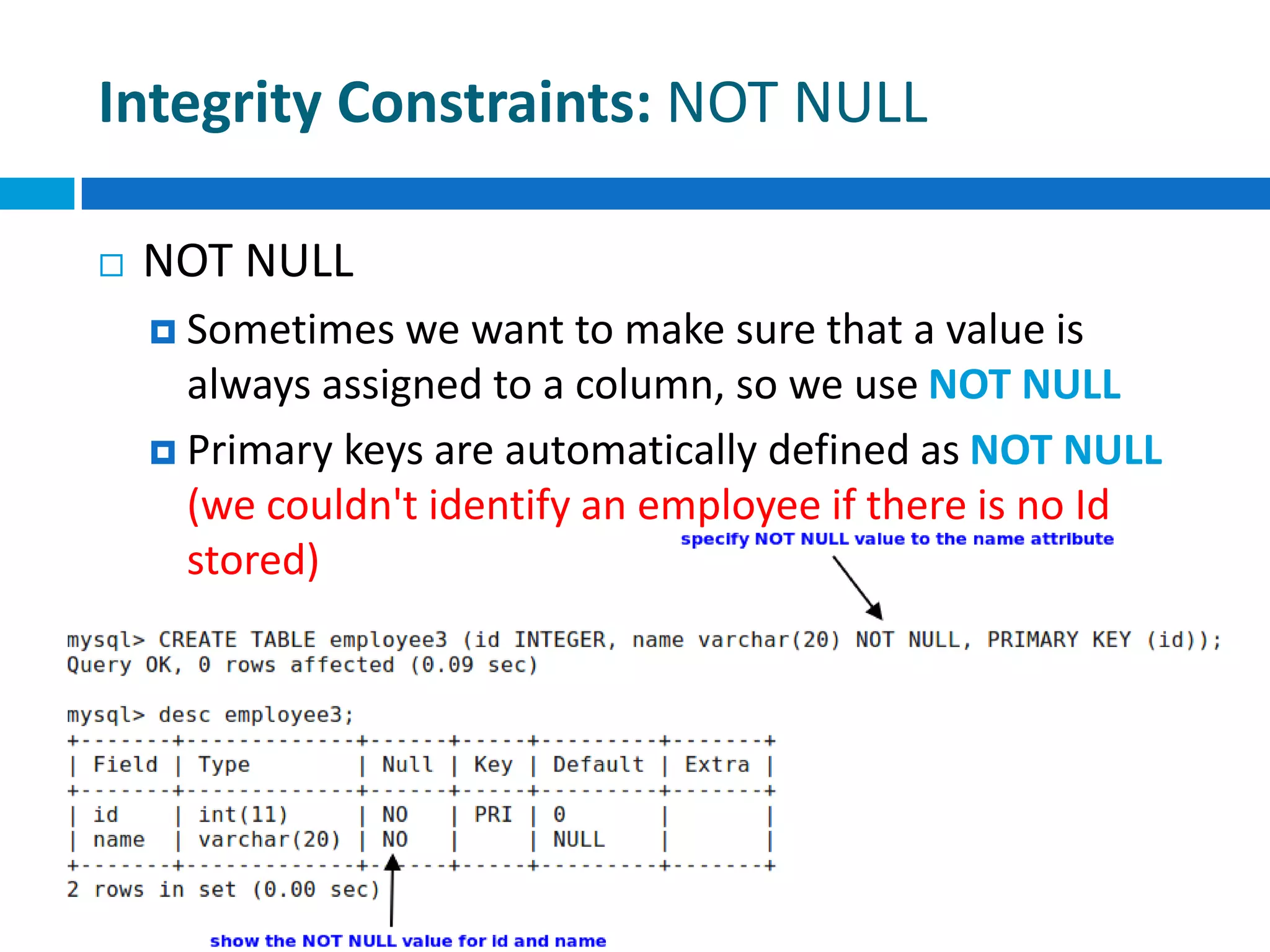 Integrity Constraints: NOT NULL

NOT NULL

Sometimes we want to make sure that a value is always assigned to a column, so we use NOT NULL

Primary keys are automatically defined as NOT NULL (we couldn't identify an employee if there is no Id stored)

specify NOT NULL value to the name attribute

mysql> CREATE TABLE employee3 (id INTEGER, name varchar(20) NOT NULL, PRIMARY KEY (id));
Query OK, 0 rows affected (0.09 sec)

mysql> desc employee3;

| Field | Type | Null | Key | Default | Extra |
|---|---|---|---|---|---|
| id | int(11) | NO | PRI | 0 | |
| name | varchar(20) | NO | | NULL | |

2 rows in set (0.00 sec)

show the NOT NULL value for id and name